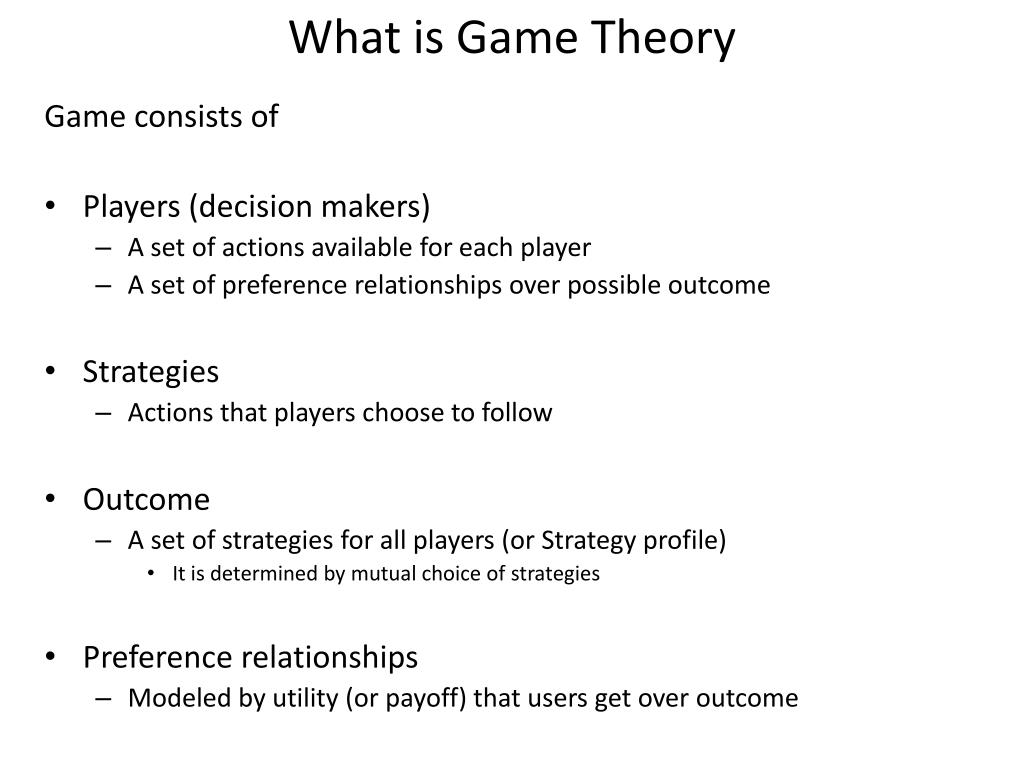 What is Game Theory

Game consists of

• Players (decision makers)
– A set of actions available for each player
– A set of preference relationships over possible outcome

• Strategies
– Actions that players choose to follow

• Outcome
– A set of strategies for all players (or Strategy profile)
• It is determined by mutual choice of strategies

• Preference relationships
– Modeled by utility (or payoff) that users get over outcome